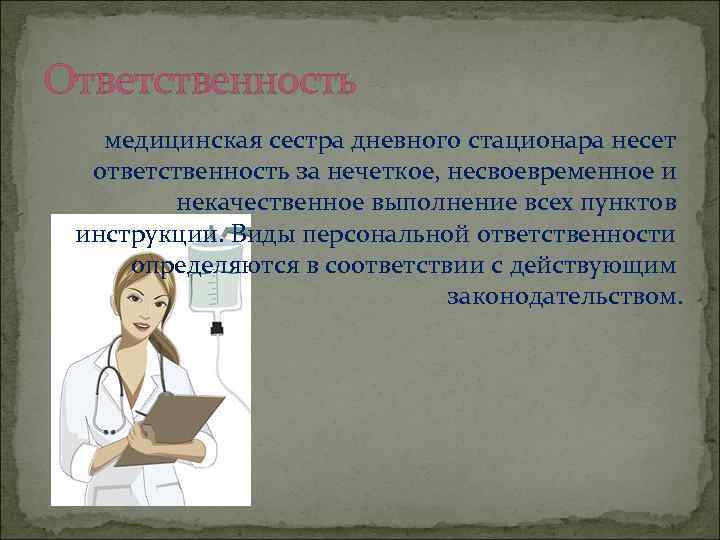 Ответственность

медицинская сестра дневного стационара несет ответственность за нечеткое, несвоевременное и некачественное выполнение всех пунктов инструкции. Виды персональной ответственности определяются в соответствии с действующим законодательством.